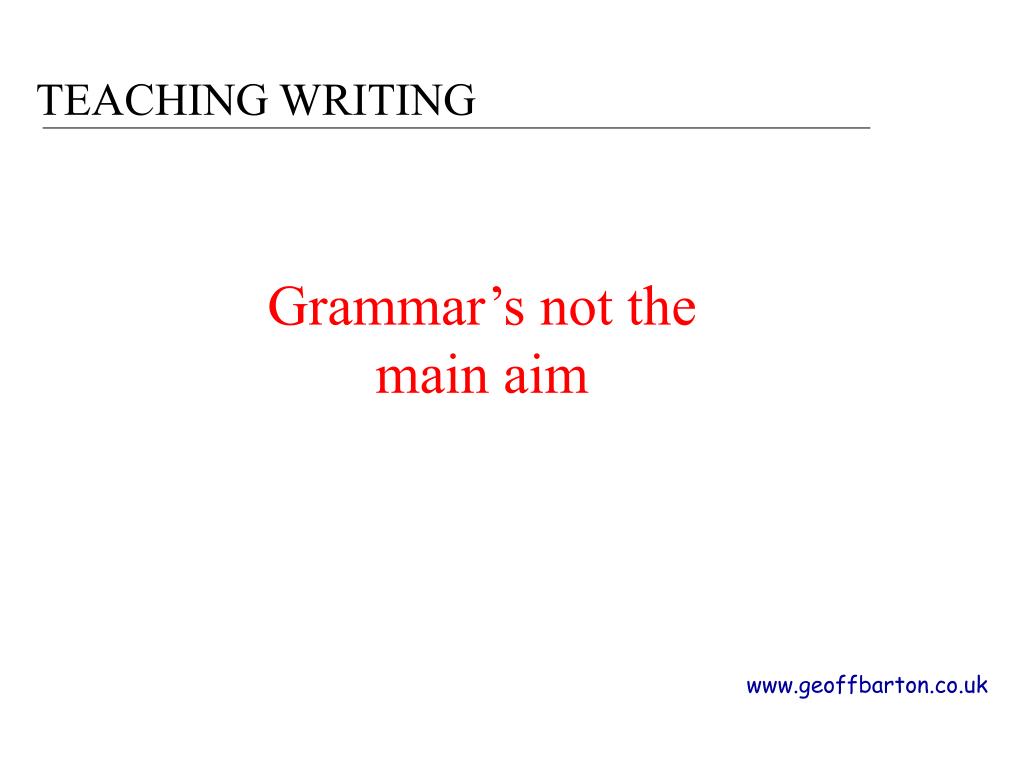 TEACHING WRITING

Grammar’s not the main aim

www.geoffbarton.co.uk